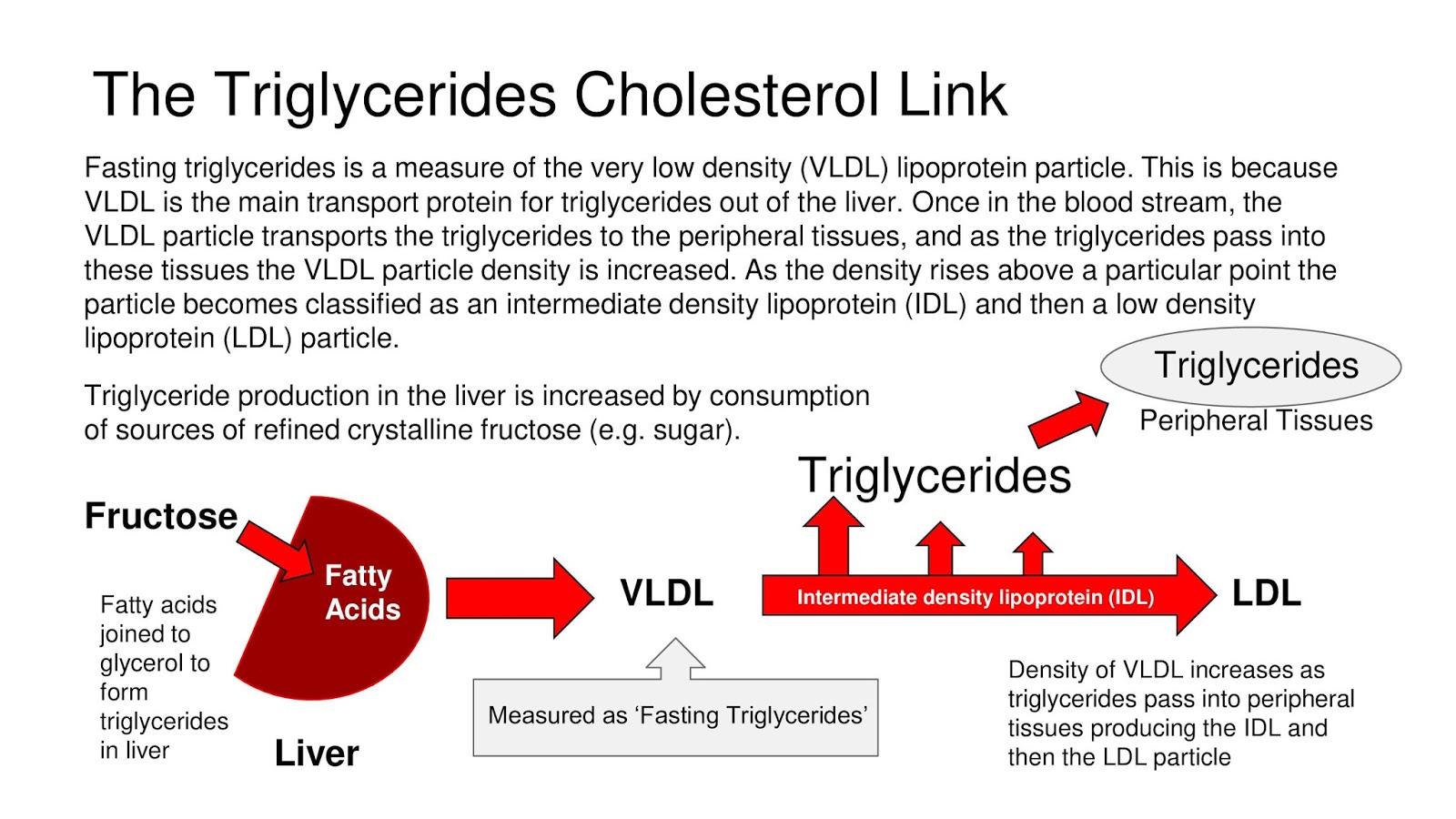 The Triglycerides Cholesterol Link

Fasting triglycerides is a measure of the very low density (VLDL) lipoprotein particle. This is because VLDL is the main transport protein for triglycerides out of the liver. Once in the blood stream, the VLDL particle transports the triglycerides to the peripheral tissues, and as the triglycerides pass into these tissues the VLDL particle density is increased. As the density rises above a particular point the particle becomes classified as an intermediate density lipoprotein (IDL) and then a low density lipoprotein (LDL) particle.

Triglyceride production in the liver is increased by consumption of sources of refined crystalline fructose (e.g. sugar).

Triglycerides
Peripheral Tissues

Triglycerides

Fructose

Fatty Acids

Fatty acids joined to glycerol to form triglycerides in liver

Liver

VLDL

Intermediate density lipoprotein (IDL)

LDL

Measured as ‘Fasting Triglycerides’

Density of VLDL increases as triglycerides pass into peripheral tissues producing the IDL and then the LDL particle